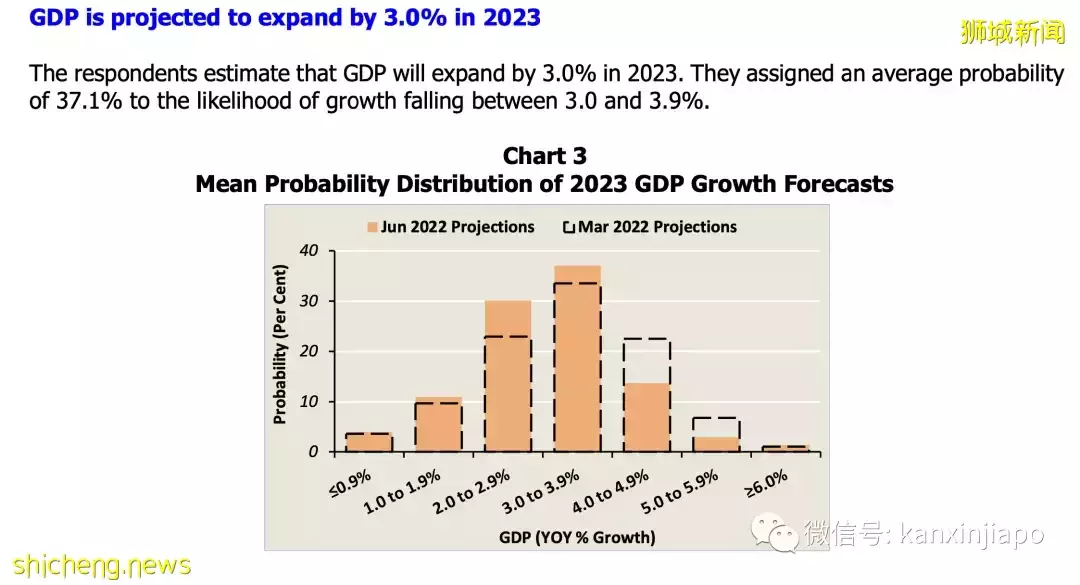 GDP is projected to expand by 3.0% in 2023

狮城新闻

The respondents estimate that GDP will expand by 3.0% in 2023. They assigned an average probability of 37.1% to the likelihood of growth falling between 3.0 and 3.9%.

Chart 3
Mean Probability Distribution of 2023 GDP Growth Forecasts

Jun 2022 Projections
Mar 2022 Projections

Probability (Per Cent)

40
30
20
10
0

≤0.9%
1.0 to 1.9%
2.0 to 2.9%
3.0 to 3.9%
4.0 to 4.9%
5.0 to 5.9%
≥6.0%

GDP (YOY % Growth)

微信号: kanxinjiapo

shicheng.news